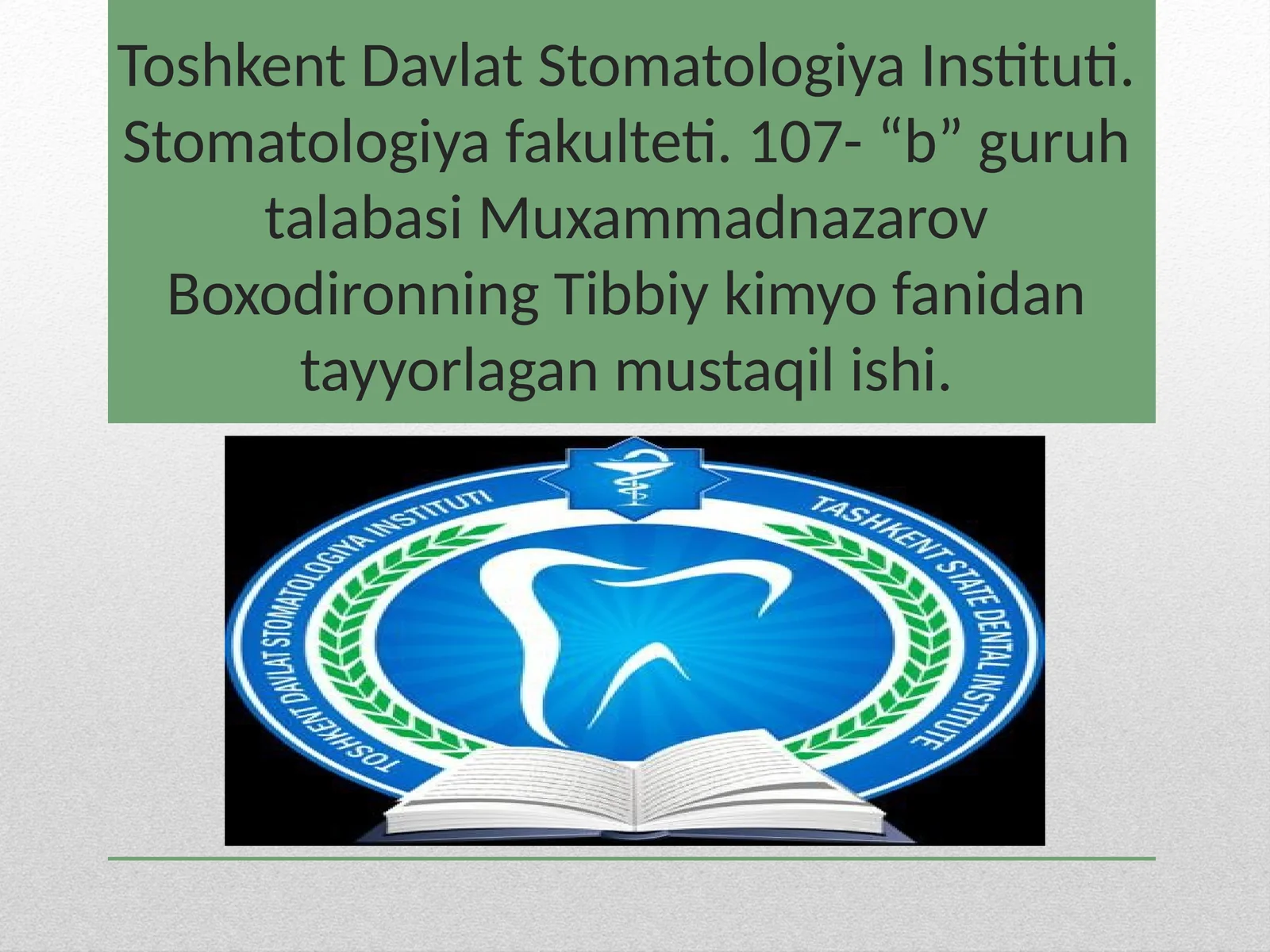 Toshkent Davlat Stomatologiya Instituti. Stomatologiya fakulteti. 107- “b” guruh talabasi Muxammadnazarov Boxodironning Tibbiy kimyo fanidan tayyorlagan mustaqil ishi.

TOSHKENT DAVLAT STOMATOLOGIYA INSTITUTI
TASHKENT STATE DENTAL INSTITUTE